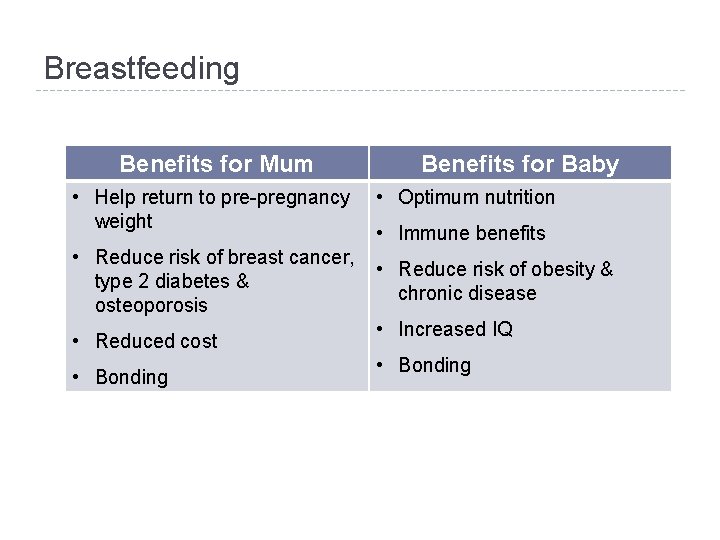 Breastfeeding

| Benefits for Mum | Benefits for Baby |
|---|---|
| • Help return to pre-pregnancy weight<br>• Reduce risk of breast cancer, type 2 diabetes & osteoporosis<br>• Reduced cost<br>• Bonding | • Optimum nutrition<br>• Immune benefits<br>• Reduce risk of obesity & chronic disease<br>• Increased IQ<br>• Bonding |